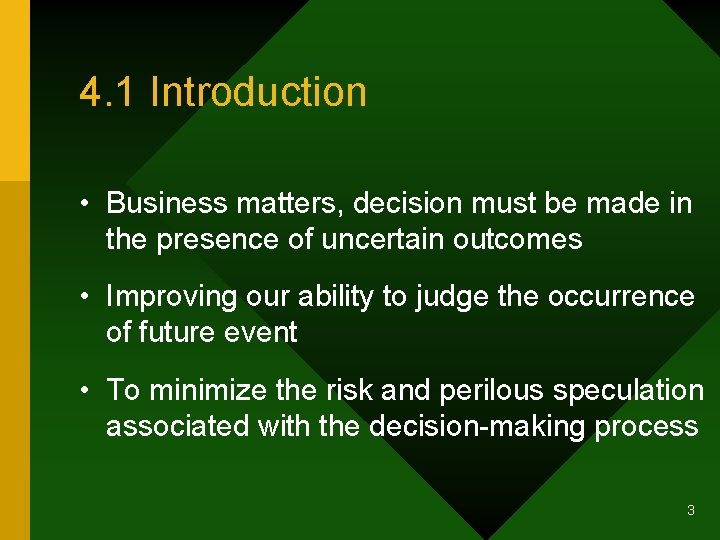 4.1 Introduction

• Business matters, decision must be made in the presence of uncertain outcomes

• Improving our ability to judge the occurrence of future event

• To minimize the risk and perilous speculation associated with the decision-making process

3